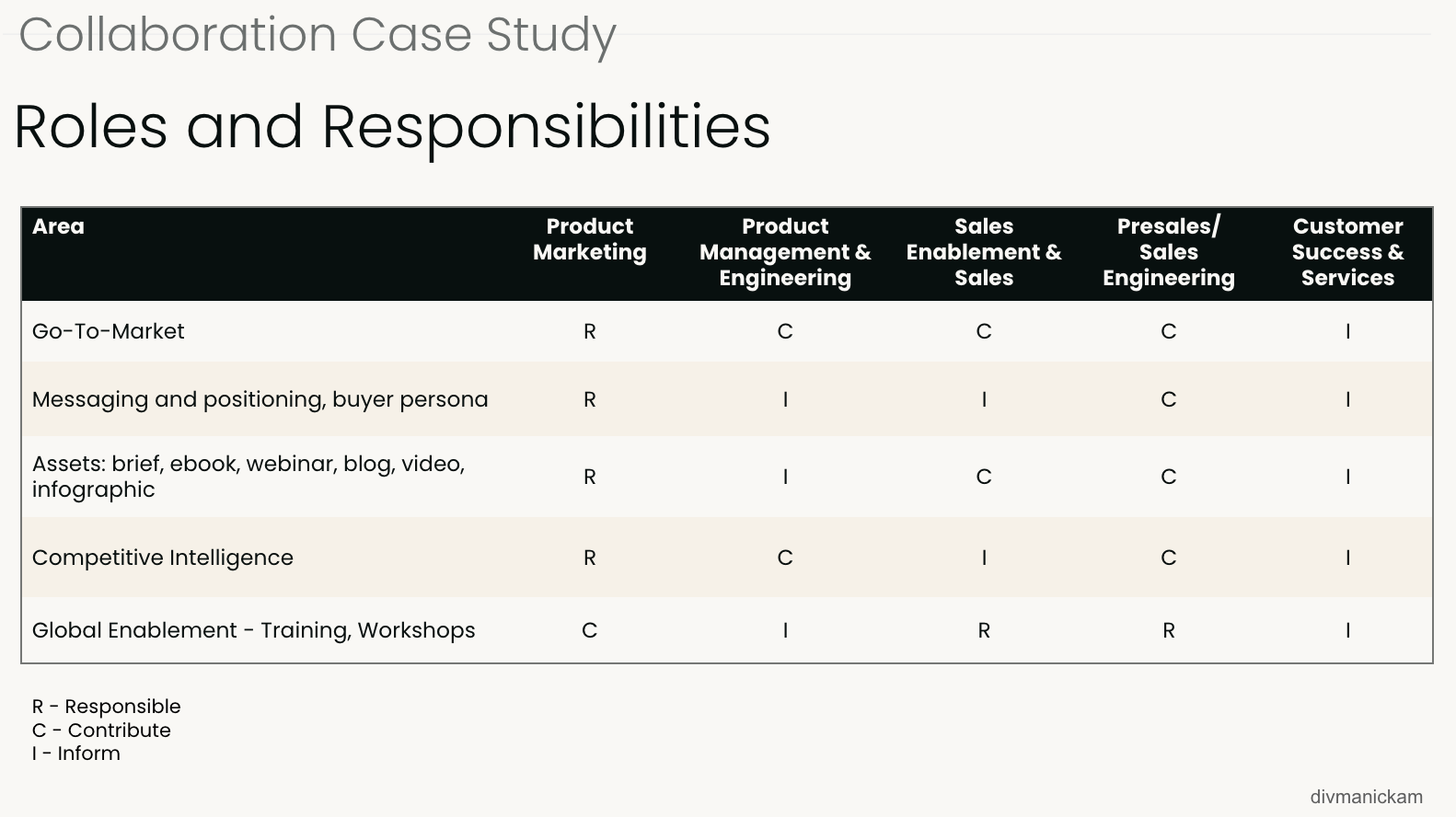 Collaboration Case Study

Roles and Responsibilities

| Area | Product Marketing | Product Management & Engineering | Sales Enablement & Sales | Presales/ Sales Engineering | Customer Success & Services |
|---|---|---|---|---|---|
| Go-To-Market | R | C | C | C | I |
| Messaging and positioning, buyer persona | R | I | I | C | I |
| Assets: brief, ebook, webinar, blog, video, infographic | R | I | C | C | I |
| Competitive Intelligence | R | C | I | C | I |
| Global Enablement - Training, Workshops | C | I | R | R | I |

R - Responsible
C - Contribute
I - Inform

divmanickam